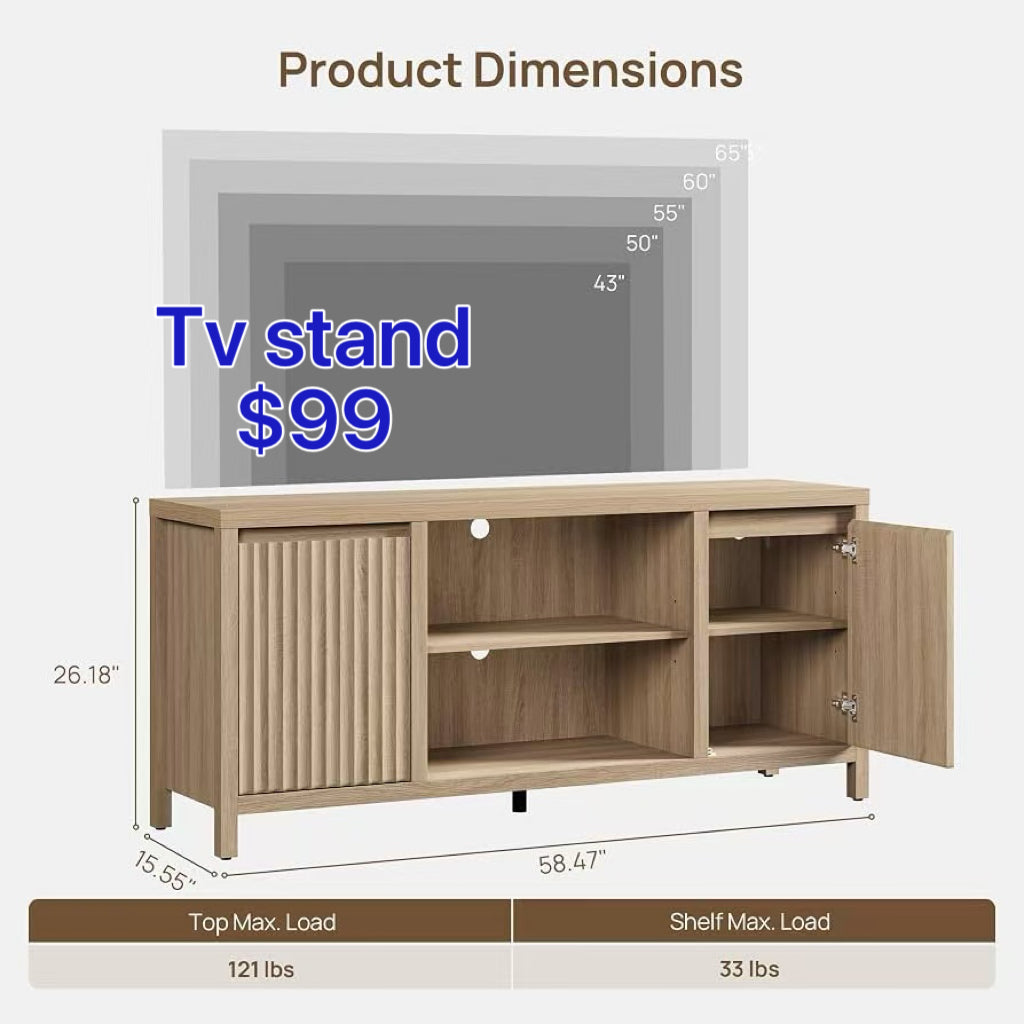 Product Dimensions

65"
60"
55"
50"
43"

Tv stand
$99

26.18"
15.55"
58.47"

| Top Max. Load | Shelf Max. Load |
|---|---|
| 121 lbs | 33 lbs |